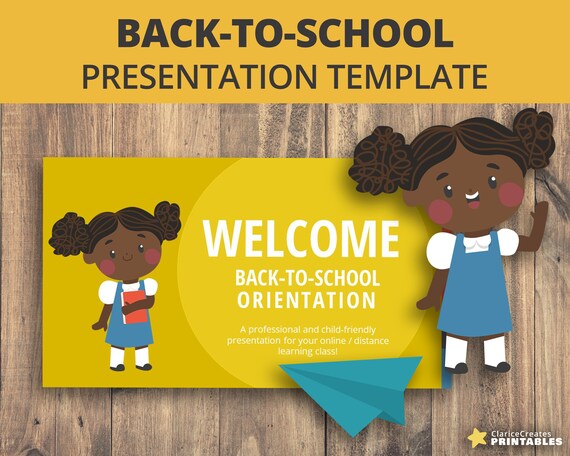 BACK-TO-SCHOOL
PRESENTATION TEMPLATE

WELCOME
BACK-TO-SCHOOL
ORIENTATION

A professional and child-friendly presentation for your online / distance learning class!

ClariceCreates
PRINTABLES